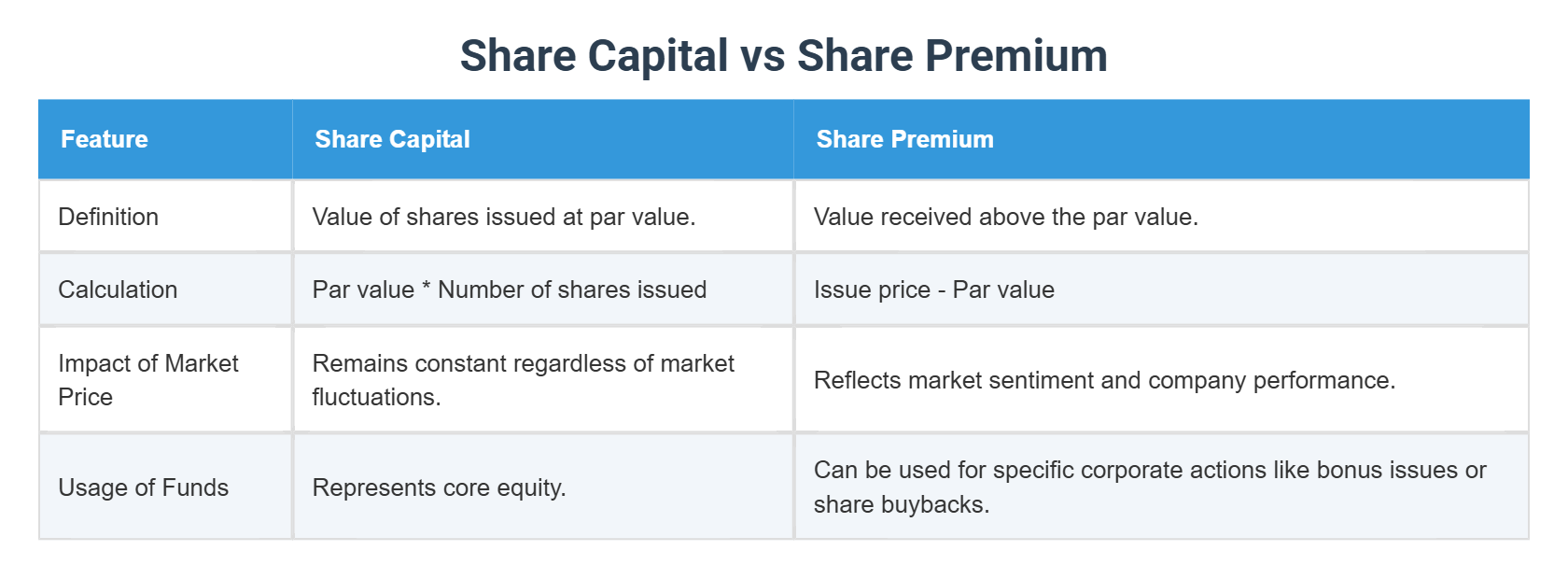 Share Capital vs Share Premium

| Feature | Share Capital | Share Premium |
|---|---|---|
| Definition | Value of shares issued at par value. | Value received above the par value. |
| Calculation | Par value * Number of shares issued | Issue price - Par value |
| Impact of Market Price | Remains constant regardless of market fluctuations. | Reflects market sentiment and company performance. |
| Usage of Funds | Represents core equity. | Can be used for specific corporate actions like bonus issues or share buybacks. |